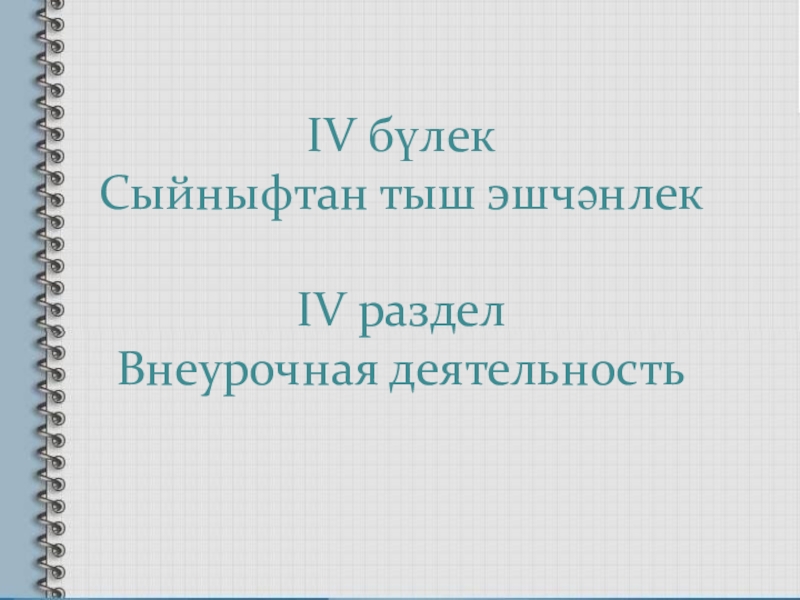 IV бүлек
Сыйныфтан тыш эшчәнлек

IV раздел
Внеурочная деятельность